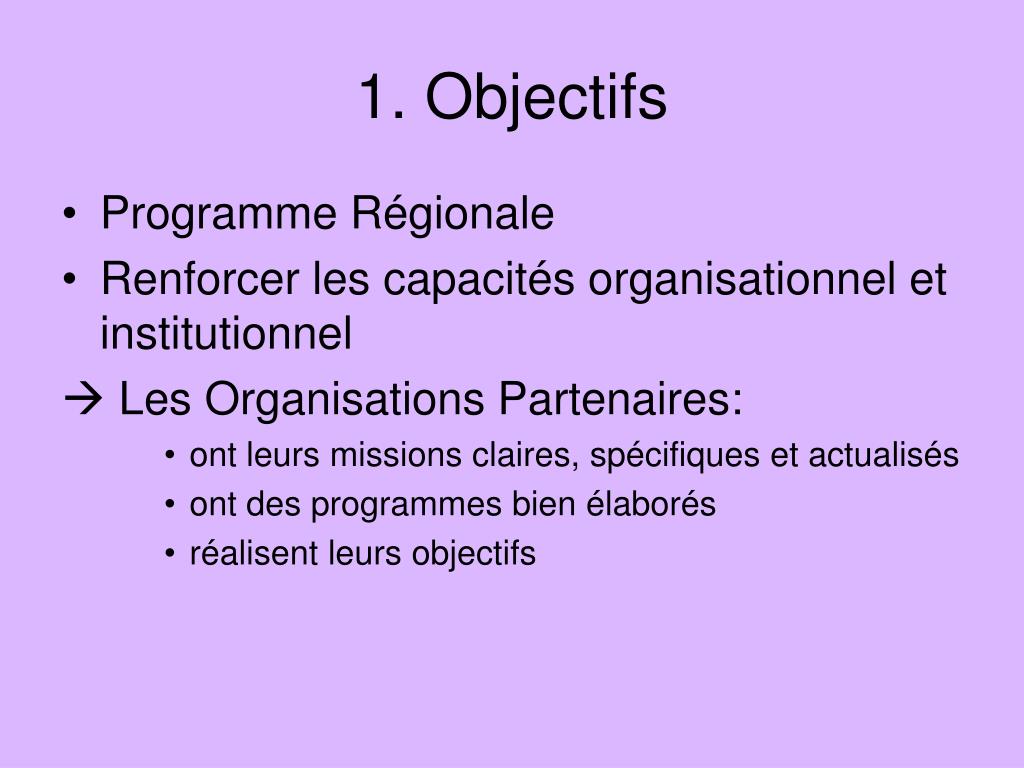 1. Objectifs

• Programme Régionale
• Renforcer les capacités organisationnel et institutionnel

→ Les Organisations Partenaires:
• ont leurs missions claires, spécifiques et actualisés
• ont des programmes bien élaborés
• réalisent leurs objectifs